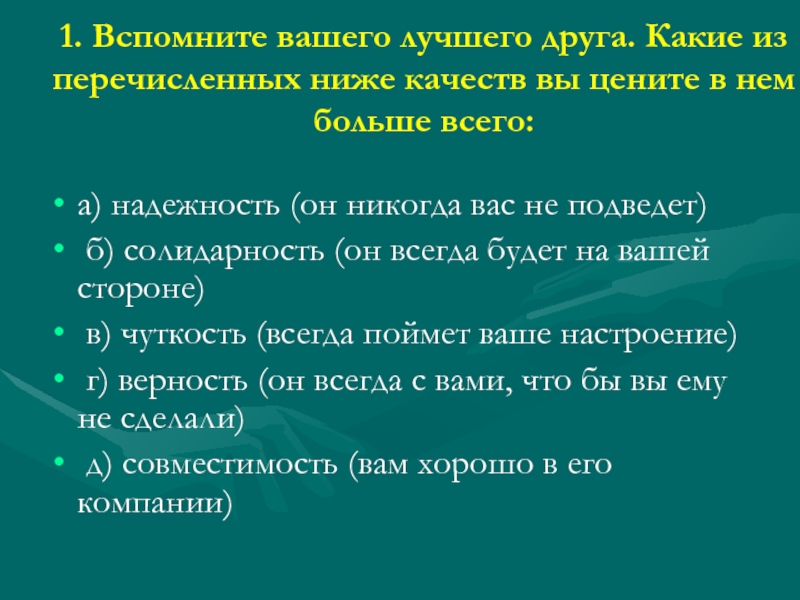 1. Вспомните вашего лучшего друга. Какие из перечисленных ниже качеств вы цените в нем больше всего:

• а) надежность (он никогда вас не подведет)
• б) солидарность (он всегда будет на вашей стороне)
• в) чуткость (всегда поймет ваше настроение)
• г) верность (он всегда с вами, что бы вы ему не сделали)
• д) совместимость (вам хорошо в его компании)